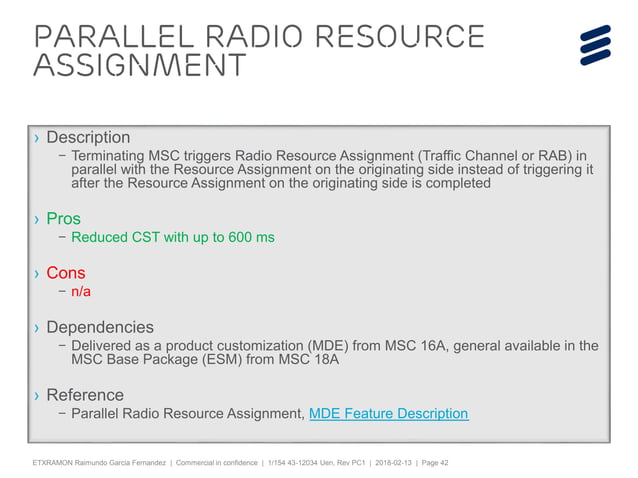 PARALLEL RADIO RESOURCE ASSIGNMENT

› Description
− Terminating MSC triggers Radio Resource Assignment (Traffic Channel or RAB) in parallel with the Resource Assignment on the originating side instead of triggering it after the Resource Assignment on the originating side is completed

› Pros
− Reduced CST with up to 600 ms

› Cons
− n/a

› Dependencies
− Delivered as a product customization (MDE) from MSC 16A, general available in the MSC Base Package (ESM) from MSC 18A

› Reference
− Parallel Radio Resource Assignment, MDE Feature Description

ETXRAMON Raimundo Garcia Fernandez | Commercial in confidence | 1/154 43-12034 Uen, Rev PC1 | 2018-02-13 | Page 42